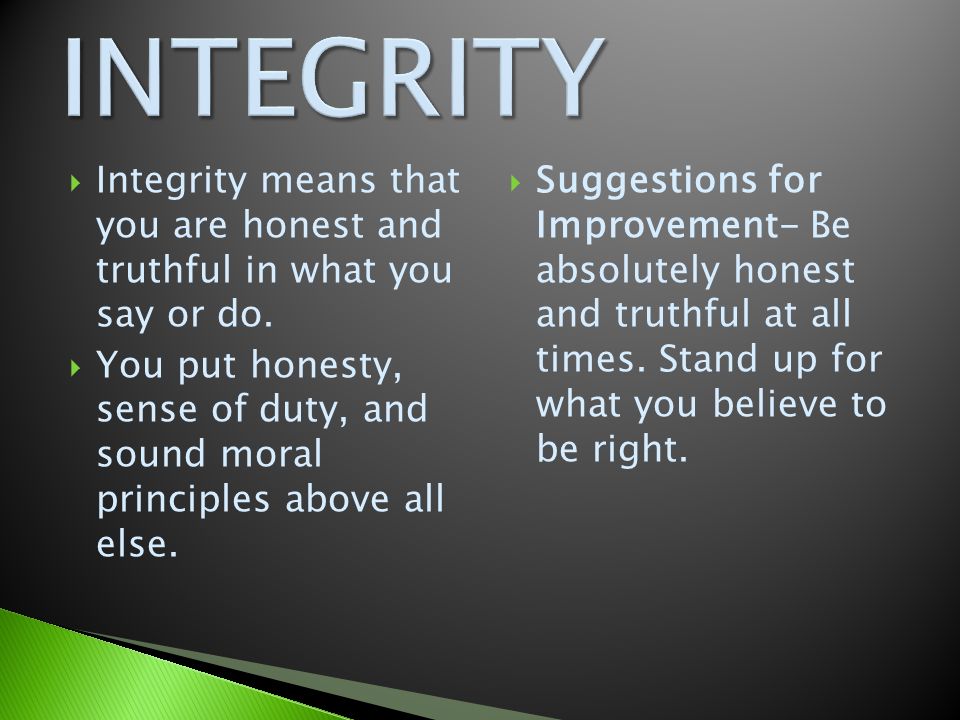 INTEGRITY

Integrity means that you are honest and truthful in what you say or do.

You put honesty, sense of duty, and sound moral principles above all else.

Suggestions for Improvement- Be absolutely honest and truthful at all times. Stand up for what you believe to be right.